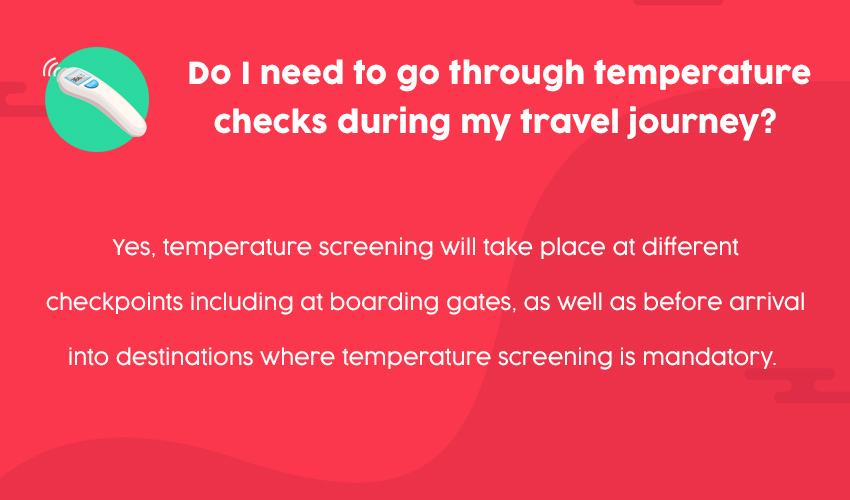 Do I need to go through temperature checks during my travel journey?

Yes, temperature screening will take place at different checkpoints including at boarding gates, as well as before arrival into destinations where temperature screening is mandatory.